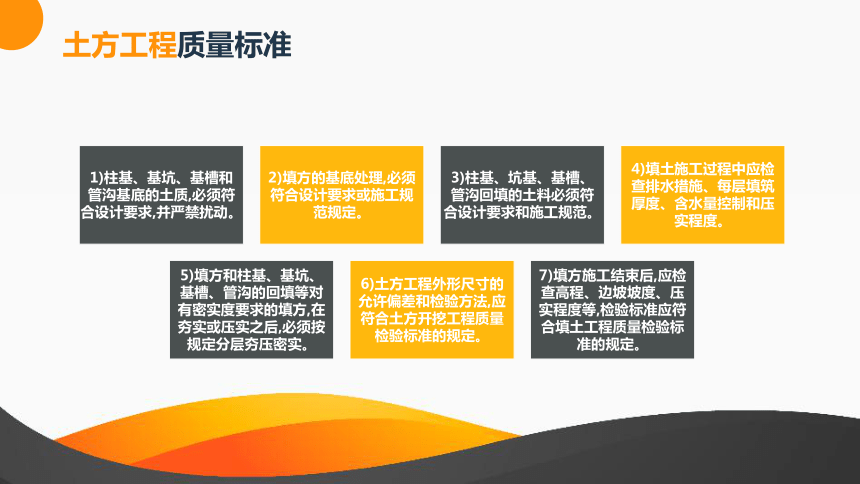 土方工程质量标准

1)柱基、基坑、基槽和管沟基底的土质,必须符合设计要求,并严禁扰动。

2)填方的基底处理,必须符合设计要求或施工规范规定。

3)柱基、坑基、基槽、管沟回填的土料必须符合设计要求和施工规范。

4)填土施工过程中应检查排水措施、每层填筑厚度、含水量控制和压实程度。

5)填方和柱基、基坑、基槽、管沟的回填等对有密实度要求的填方,在夯实或压实之后,必须按规定分层夯压密实。

6)土方工程外形尺寸的允许偏差和检验方法,应符合土方开挖工程质量检验标准的规定。

7)填方施工结束后,应检查高程、边坡坡度、压实程度等,检验标准应符合填土工程质量检验标准的规定。